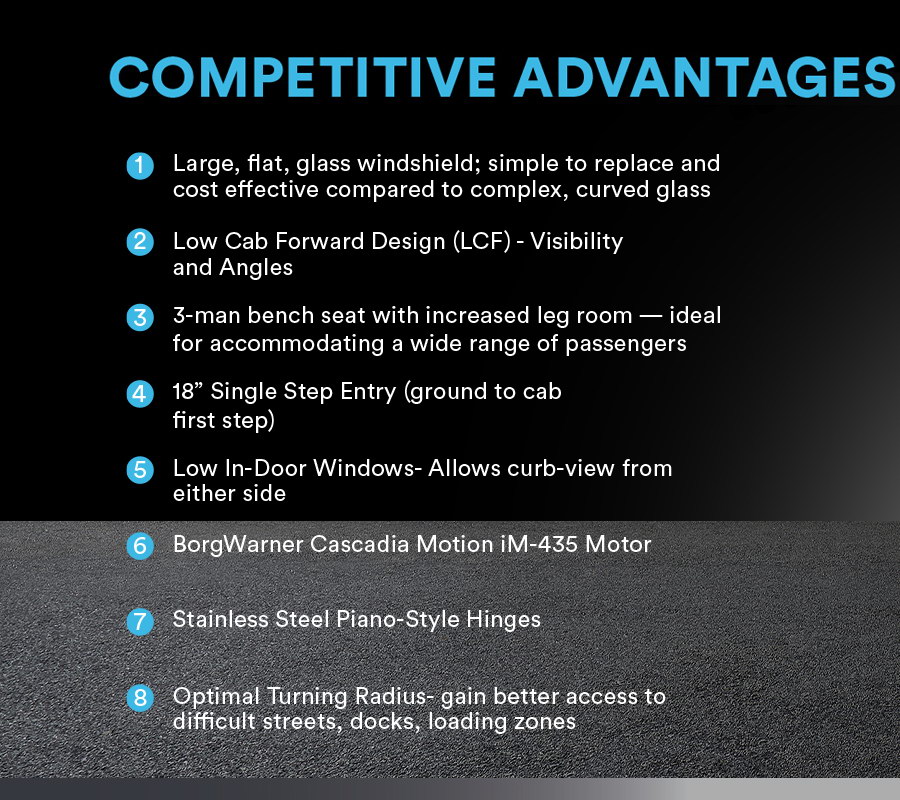 COMPETITIVE ADVANTAGES

1 Large, flat, glass windshield; simple to replace and cost effective compared to complex, curved glass

2 Low Cab Forward Design (LCF) - Visibility and Angles

3 3-man bench seat with increased leg room — ideal for accommodating a wide range of passengers

4 18” Single Step Entry (ground to cab first step)

5 Low In-Door Windows- Allows curb-view from either side

6 BorgWarner Cascadia Motion iM-435 Motor

7 Stainless Steel Piano-Style Hinges

8 Optimal Turning Radius- gain better access to difficult streets, docks, loading zones